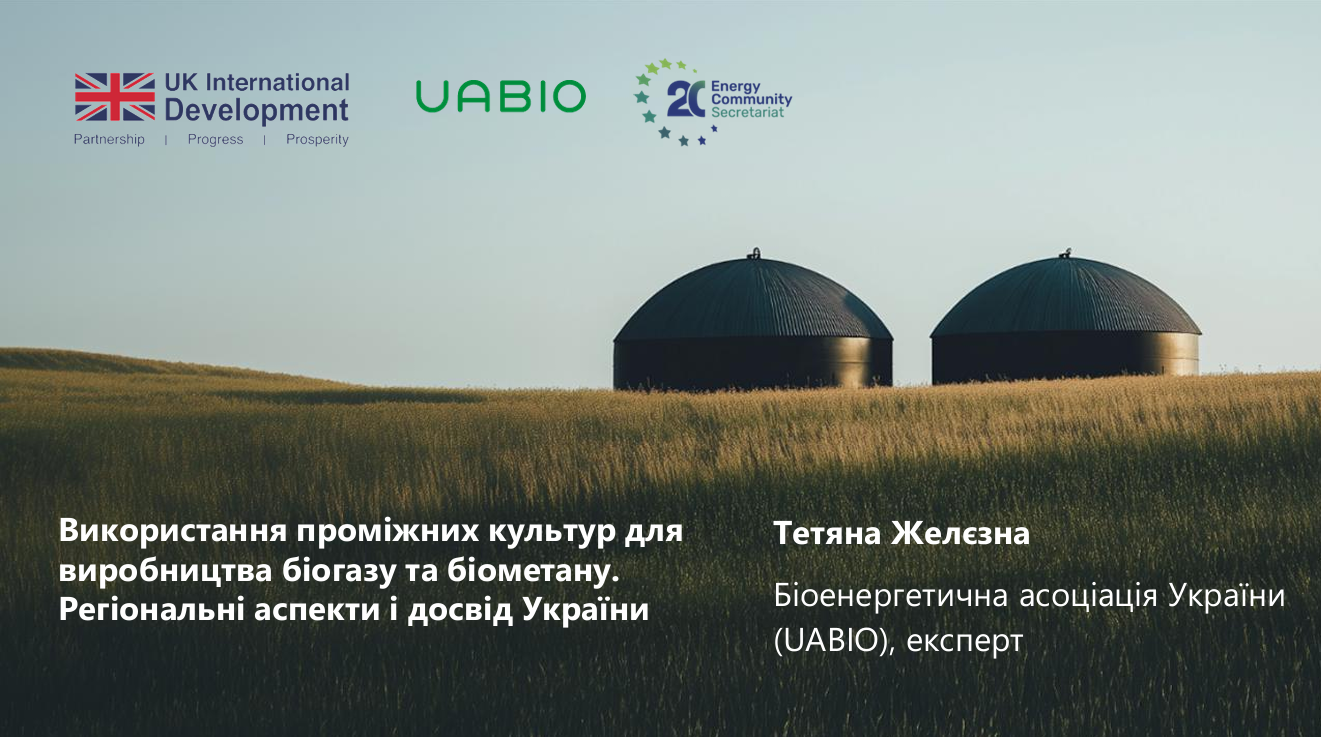 UK International Development
Partnership | Progress | Prosperity

UABIO

20 Energy Community Secretariat

Використання проміжних культур для виробництва біогазу та біометану. Регіональні аспекти і досвід України

Тетяна Желєзна

Біоенергетична асоціація України (UABIO), експерт